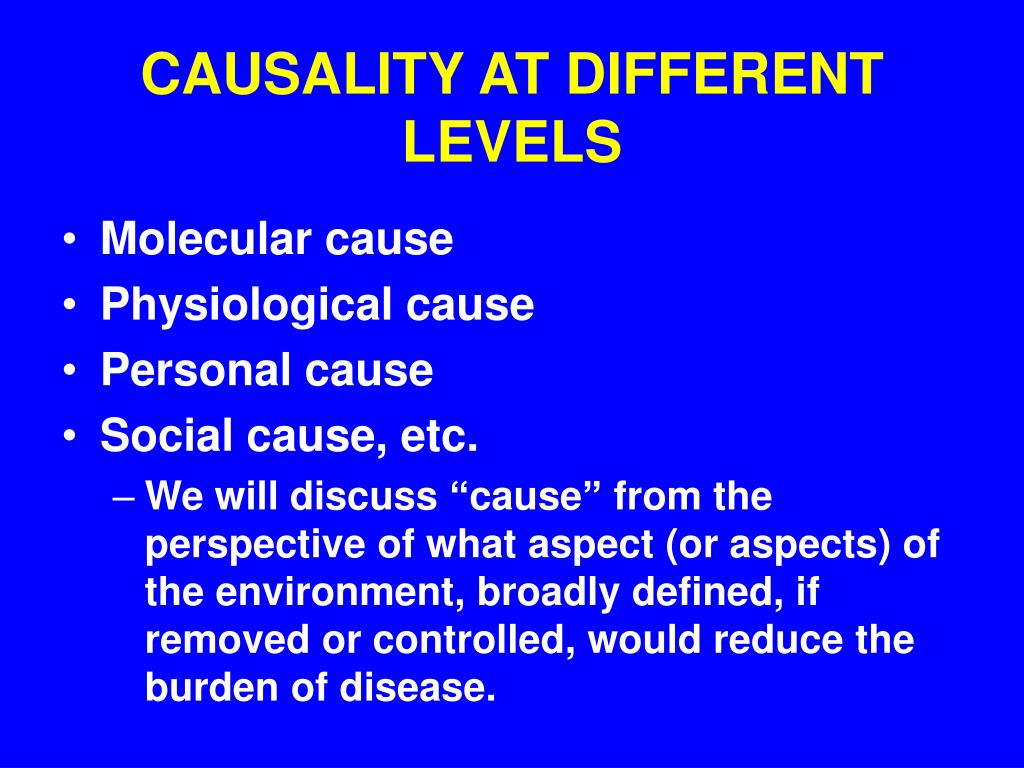 CAUSALITY AT DIFFERENT LEVELS

• Molecular cause
• Physiological cause
• Personal cause
• Social cause, etc.
  – We will discuss “cause” from the perspective of what aspect (or aspects) of the environment, broadly defined, if removed or controlled, would reduce the burden of disease.